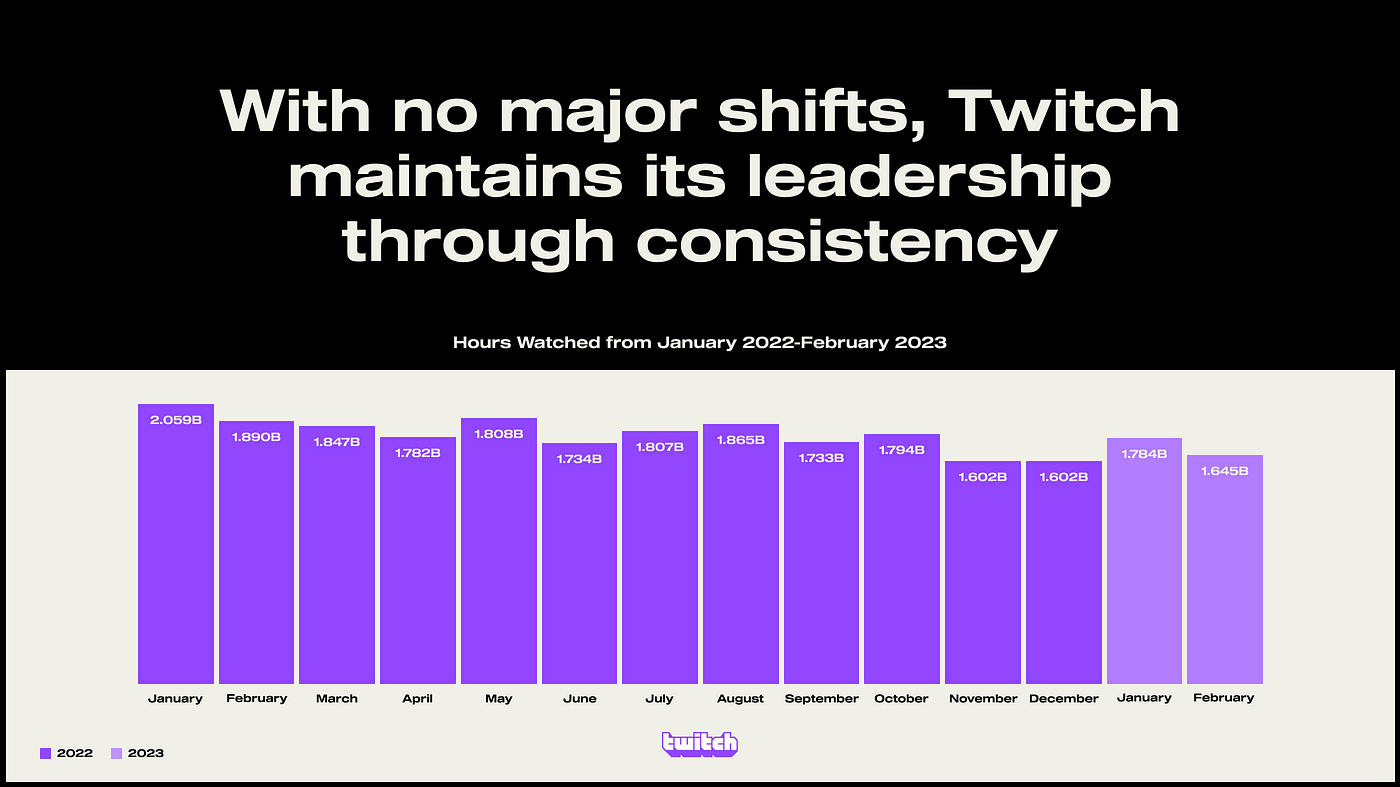 With no major shifts, Twitch maintains its leadership through consistency

Hours Watched from January 2022-February 2023

2.059B
1.890B
1.847B
1.782B
1.808B
1.734B
1.807B
1.865B
1.733B
1.794B
1.602B
1.602B
1.784B
1.645B

January February March April May June July August September October November December January February

2022 2023

twitch